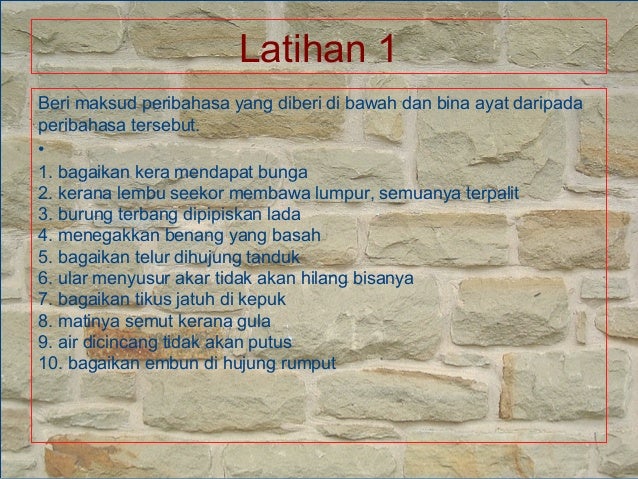 Latihan 1

Beri maksud peribahasa yang diberi di bawah dan bina ayat daripada peribahasa tersebut.

•

1. bagaikan kera mendapat bunga
2. kerana lembu seekor membawa lumpur, semuanya terpalit
3. burung terbang dipipiskan lada
4. menegakkan benang yang basah
5. bagaikan telur dihujung tanduk
6. ular menyusur akar tidak akan hilang bisanya
7. bagaikan tikus jatuh di kepuk
8. matinya semut kerana gula
9. air dicincang tidak akan putus
10. bagaikan embun di hujung rumput